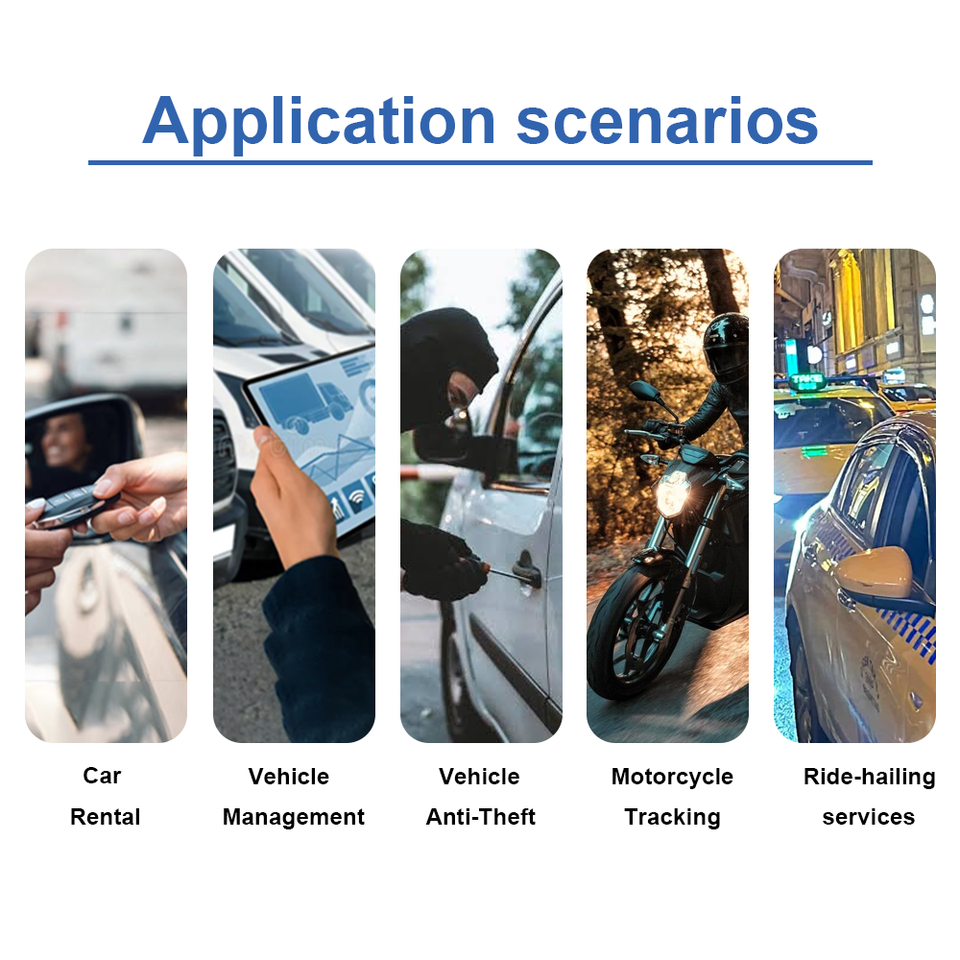 Application scenarios

Car Rental

Vehicle Management

Vehicle Anti-Theft

Motorcycle Tracking

Ride-hailing services